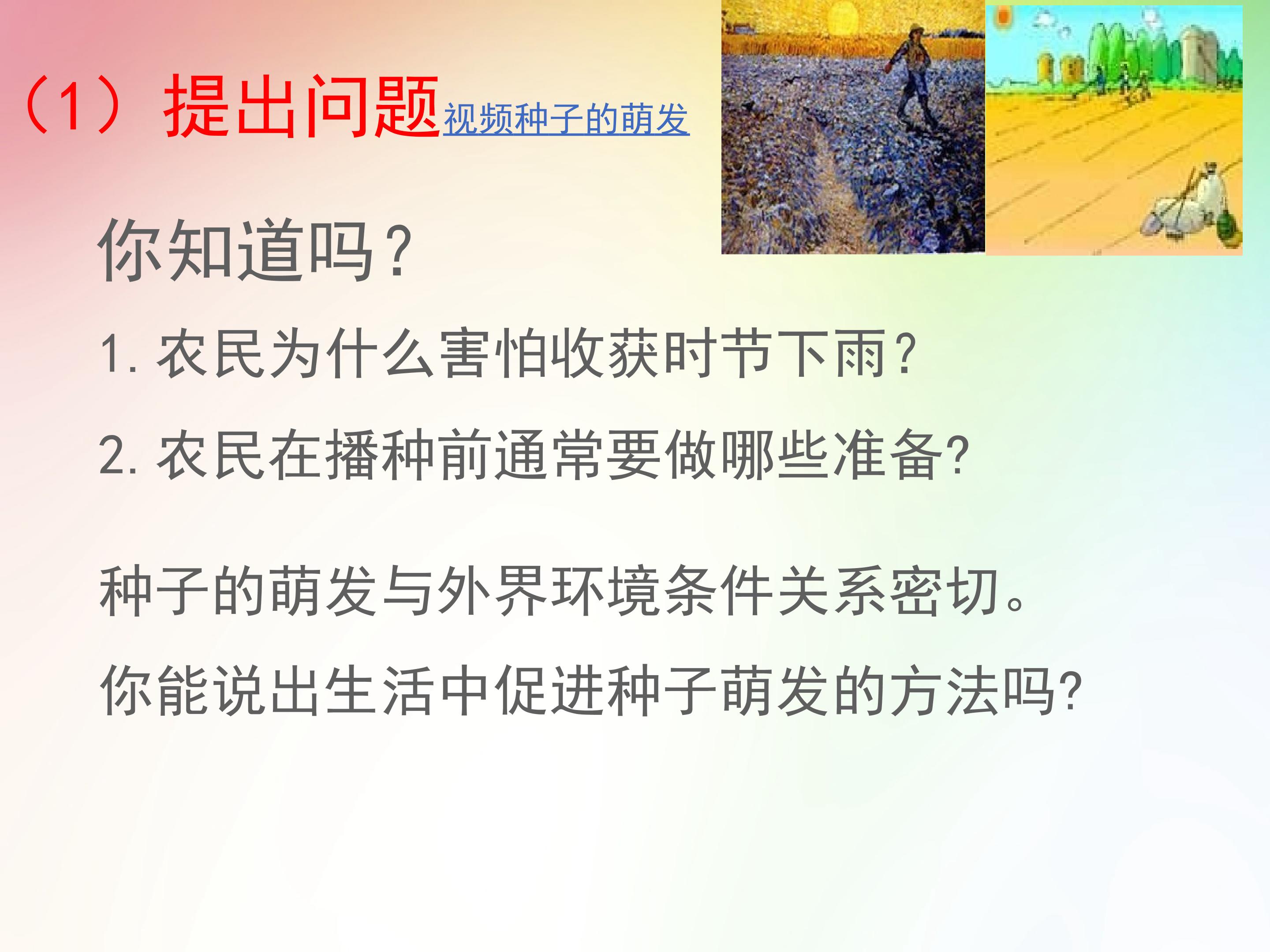 （1）提出问题视频种子的萌发

你知道吗？

1. 农民为什么害怕收获时节下雨？

2. 农民在播种前通常要做哪些准备?

种子的萌发与外界环境条件关系密切。

你能说出生活中促进种子萌发的方法吗?